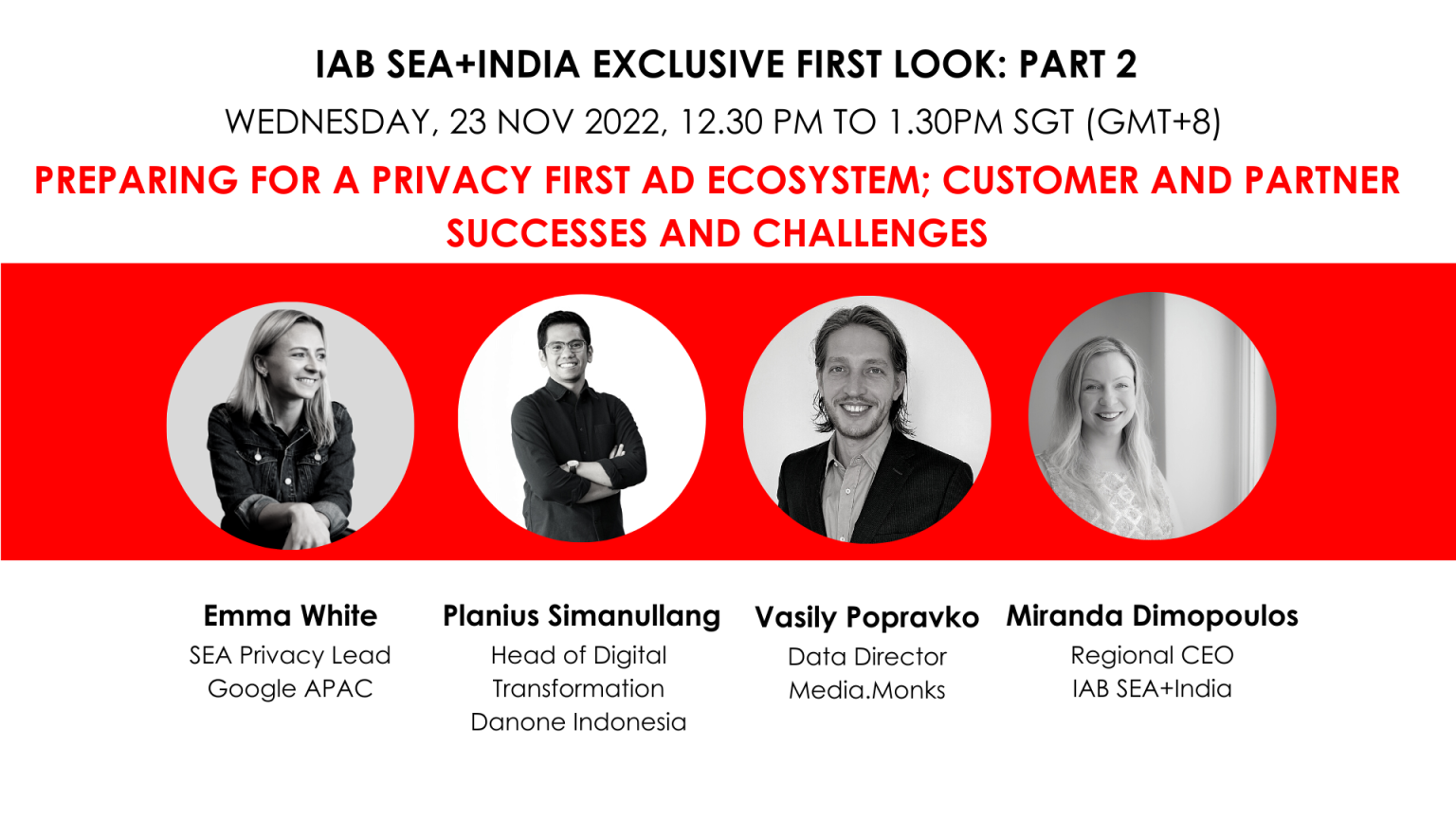 IAB SEA+INDIA EXCLUSIVE FIRST LOOK: PART 2

WEDNESDAY, 23 NOV 2022, 12.30 PM TO 1.30PM SGT (GMT+8)

PREPARING FOR A PRIVACY FIRST AD ECOSYSTEM; CUSTOMER AND PARTNER SUCCESSES AND CHALLENGES

Emma White
SEA Privacy Lead
Google APAC

Planius Simanullang
Head of Digital Transformation
Danone Indonesia

Vasily Popravko
Data Director
Media.Monks

Miranda Dimopoulos
Regional CEO
IAB SEA+India